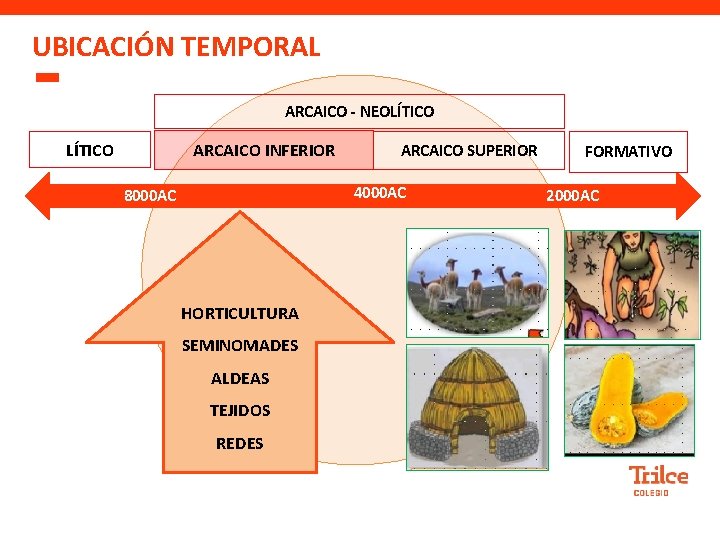 UBICACIÓN TEMPORAL

ARCAICO - NEOLÍTICO

LÍTICO

ARCAICO INFERIOR

ARCAICO SUPERIOR

FORMATIVO

8000AC

4000AC

2000AC

HORTICULTURA

SEMINOMADES

ALDEAS

TEJIDOS

REDES

Trilce
COLEGIO